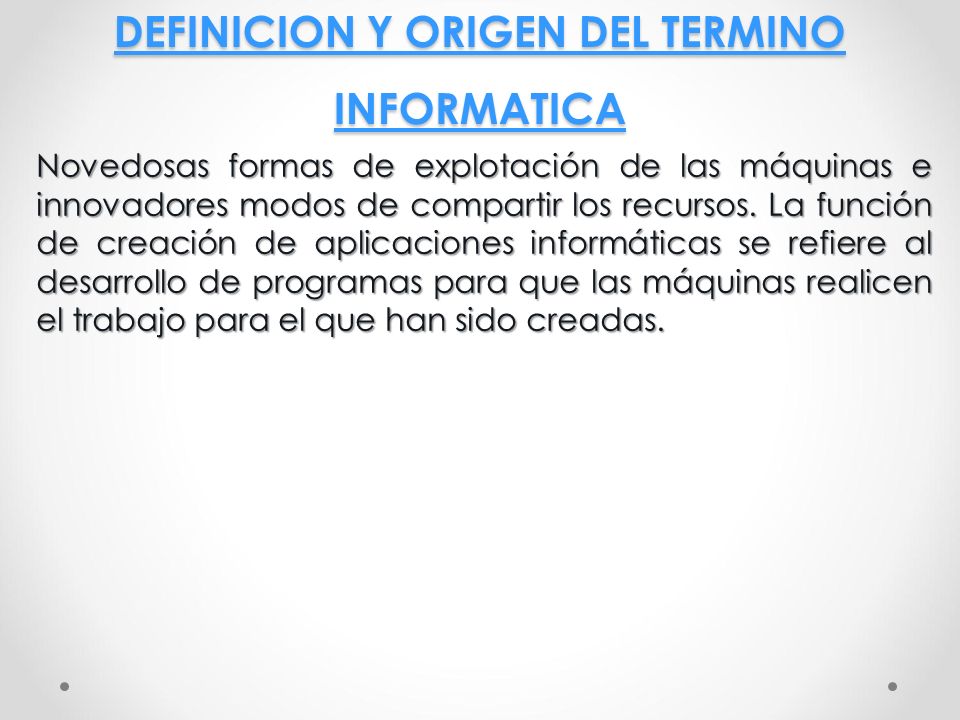 DEFINICION Y ORIGEN DEL TERMINO INFORMATICA

Novedosas formas de explotación de las máquinas e innovadores modos de compartir los recursos. La función de creación de aplicaciones informáticas se refiere al desarrollo de programas para que las máquinas realicen el trabajo para el que han sido creadas.